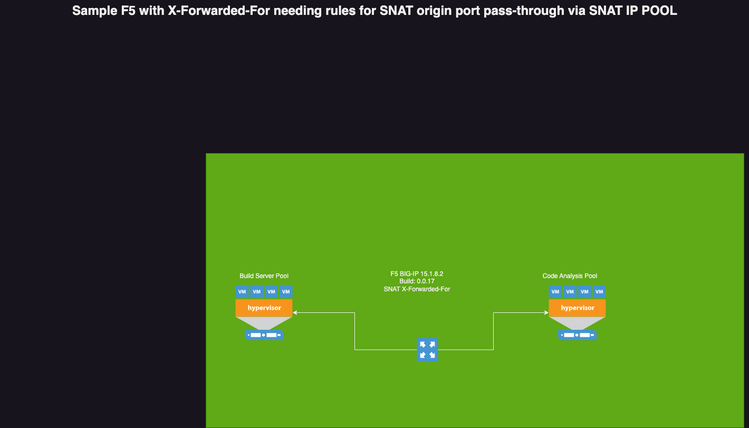 Sample F5 with X-Forwarded-For needing rules for SNAT origin port pass-through via SNAT IP POOL

Build Server Pool

VM VM VM VM

hypervisor

F5 BIG-IP 15.1.8.2
Build: 0.0.17
SNAT X-Forwarded-For

Code Analysis Pool

VM VM VM VM

hypervisor